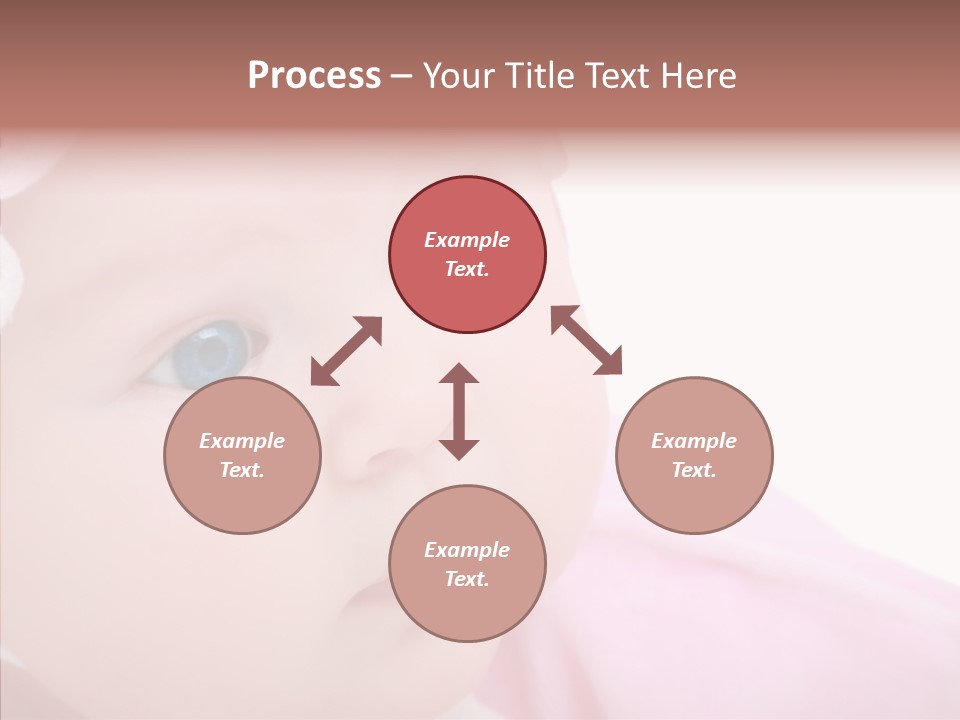 Process – Your Title Text Here

Example Text.

Example Text.

Example Text.

Example Text.